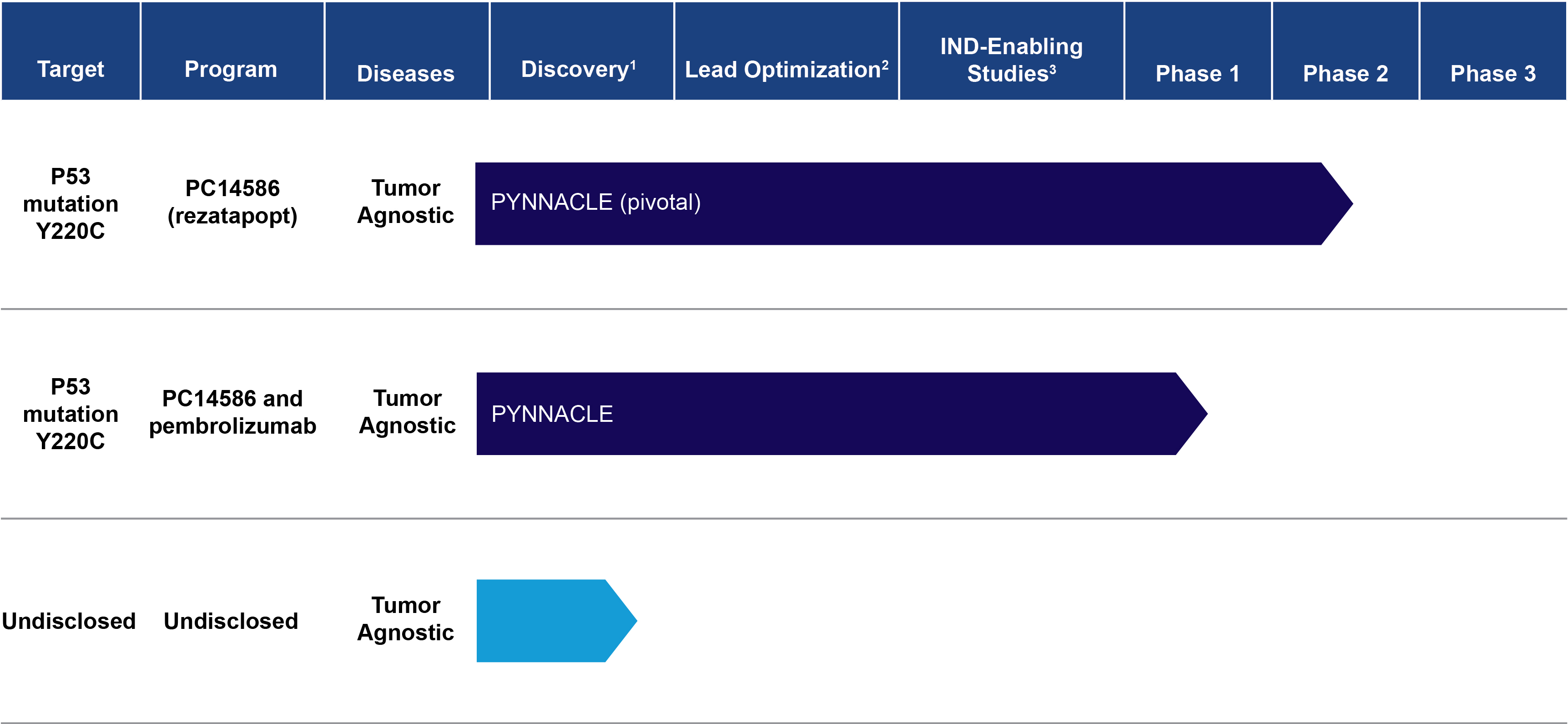 | Target | Program | Diseases | Discovery$^1$ | Lead Optimization$^2$ | IND-Enabling Studies$^3$ | Phase 1 | Phase 2 | Phase 3 |
|---|---|---|---|---|---|---|---|---|
| P53 mutation Y220C | PC14586 (rezatapopt) | Tumor Agnostic | PYNNACLE (pivotal) | | | | | |
| P53 mutation Y220C | PC14586 and pembrolizumab | Tumor Agnostic | PYNNACLE | | | | | |
| Undisclosed | Undisclosed | Tumor Agnostic | | | | | | |